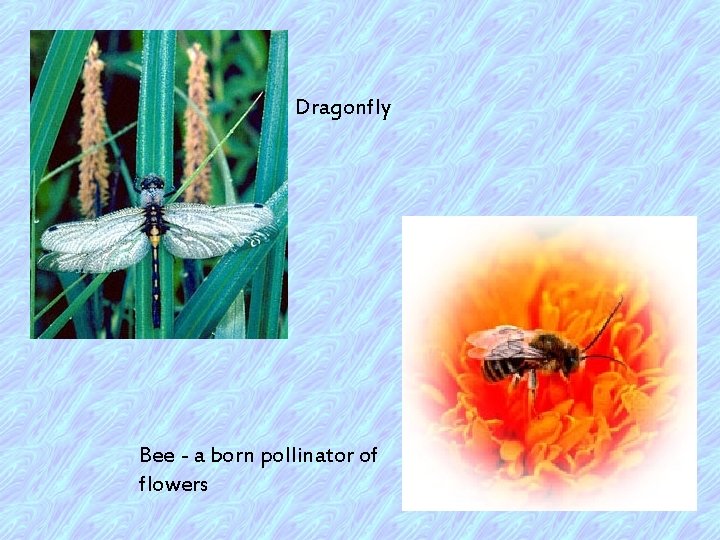 Dragonfly

Bee - a born pollinator of flowers